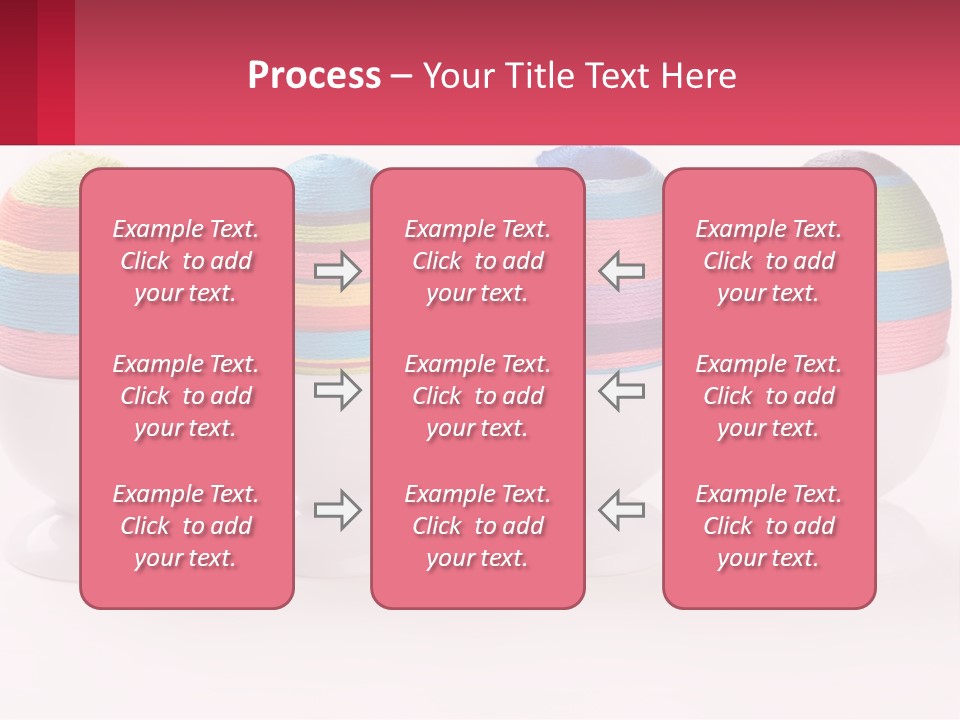 Process – Your Title Text Here

Example Text. Click to add your text.

Example Text. Click to add your text.

Example Text. Click to add your text.

Example Text. Click to add your text.

Example Text. Click to add your text.

Example Text. Click to add your text.

Example Text. Click to add your text.

Example Text. Click to add your text.

Example Text. Click to add your text.